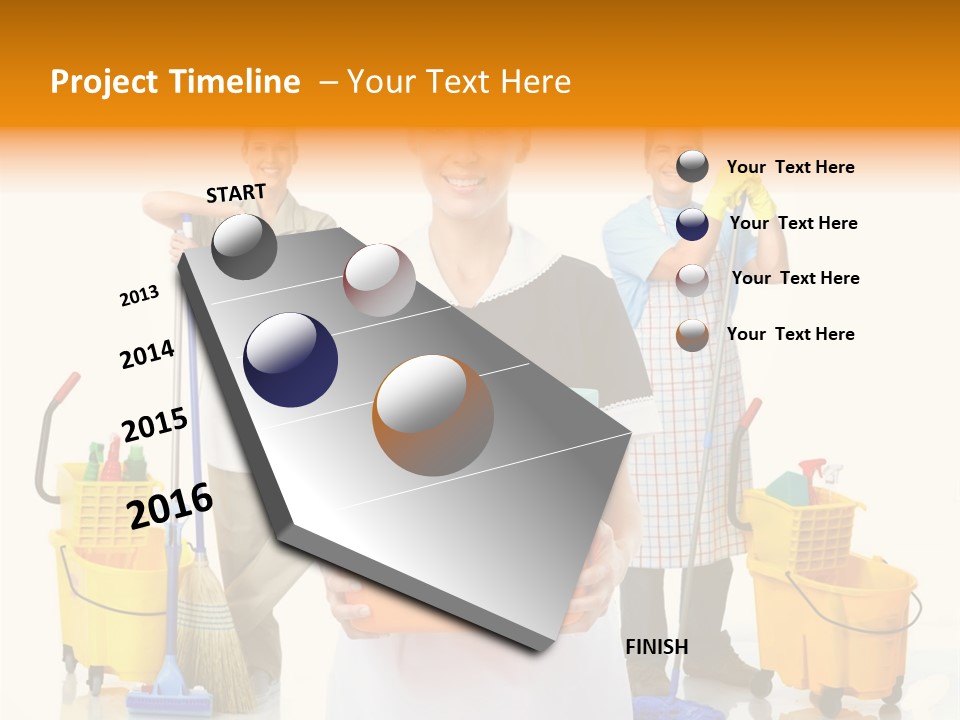 Project Timeline – Your Text Here

START

2013

2014

2015

2016

FINISH

Your Text Here

Your Text Here

Your Text Here

Your Text Here